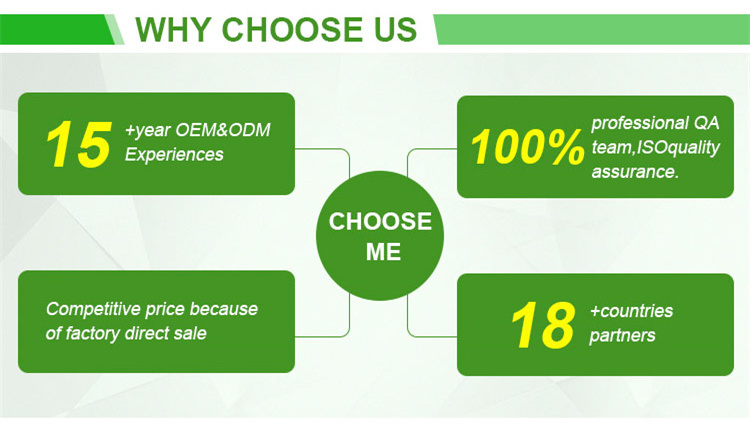 WHY CHOOSE US

15 +year OEM&ODM Experiences

100% professional QA team,ISOquality assurance.

CHOOSE ME

Competitive price because of factory direct sale

18 +countries partners